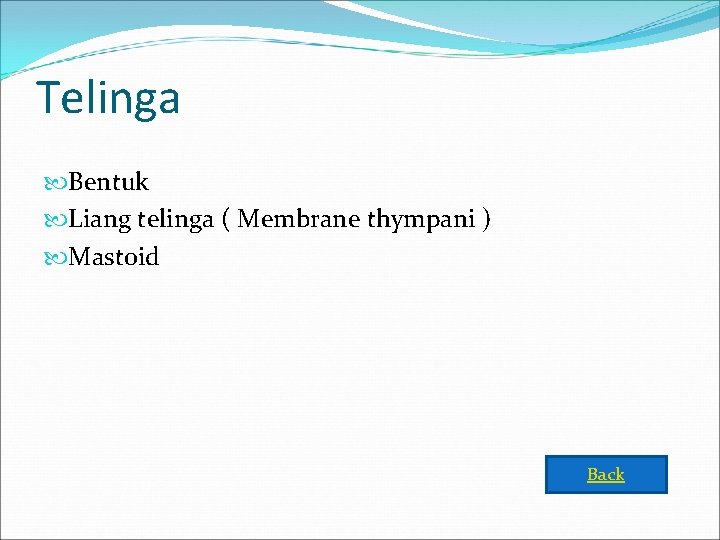 Telinga

Bentuk
Liang telinga ( Membrane thympani )
Mastoid

Back